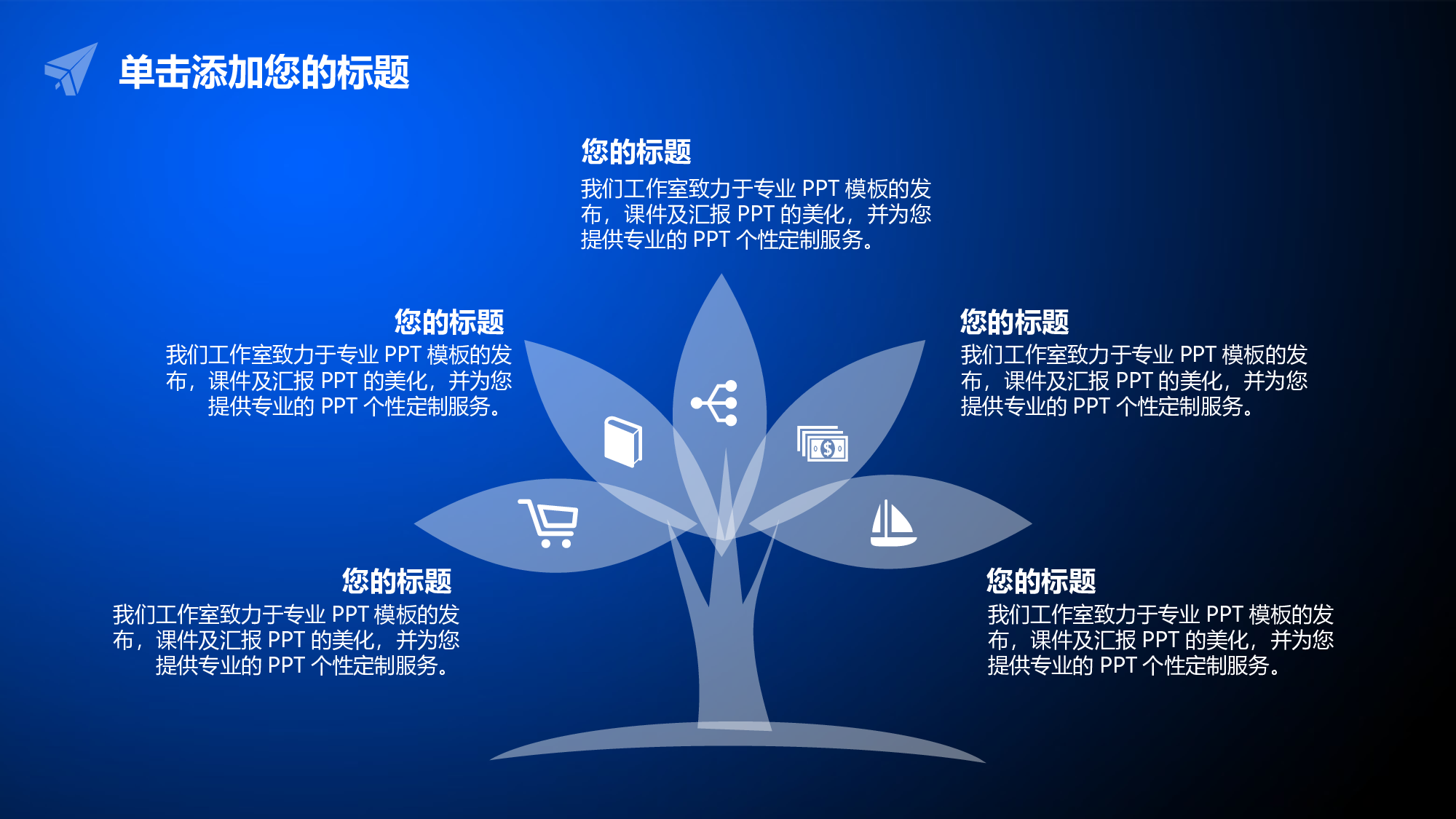 单击添加您的标题

您的标题
我们工作室致力于专业 PPT 模板的发布，课件及汇报 PPT 的美化，并为您提供专业的 PPT 个性定制服务。

您的标题
我们工作室致力于专业 PPT 模板的发布，课件及汇报 PPT 的美化，并为您提供专业的 PPT 个性定制服务。

您的标题
我们工作室致力于专业 PPT 模板的发布，课件及汇报 PPT 的美化，并为您提供专业的 PPT 个性定制服务。

您的标题
我们工作室致力于专业 PPT 模板的发布，课件及汇报 PPT 的美化，并为您提供专业的 PPT 个性定制服务。

您的标题
我们工作室致力于专业 PPT 模板的发布，课件及汇报 PPT 的美化，并为您提供专业的 PPT 个性定制服务。